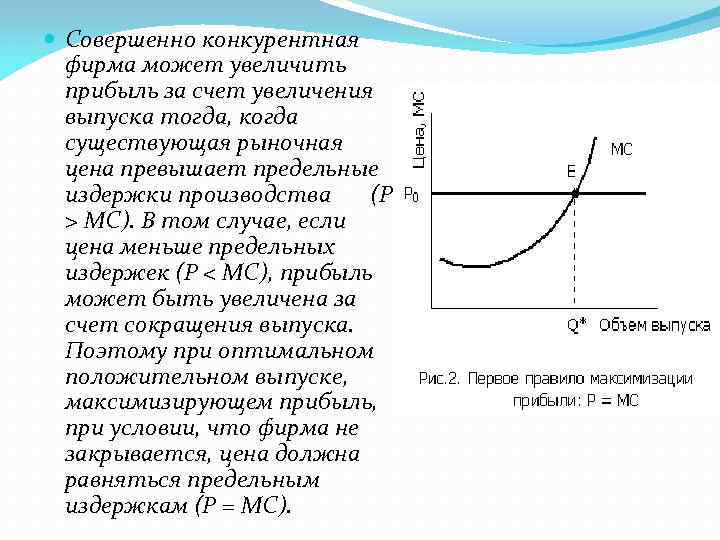 Совершенно конкурентная фирма может увеличить прибыль за счет увеличения выпуска тогда, когда существующая рыночная цена превышает предельные издержки производства (P > MC). В том случае, если цена меньше предельных издержек (P < MC), прибыль может быть увеличена за счет сокращения выпуска. Поэтому при оптимальном положительном выпуске, максимизирующем прибыль, при условии, что фирма не закрывается, цена должна равняться предельным издержкам (P = MC).

Цена, MC

MC

E

$P_0$

Q*

Объем выпуска

Рис.2. Первое правило максимизации прибыли: P = MC